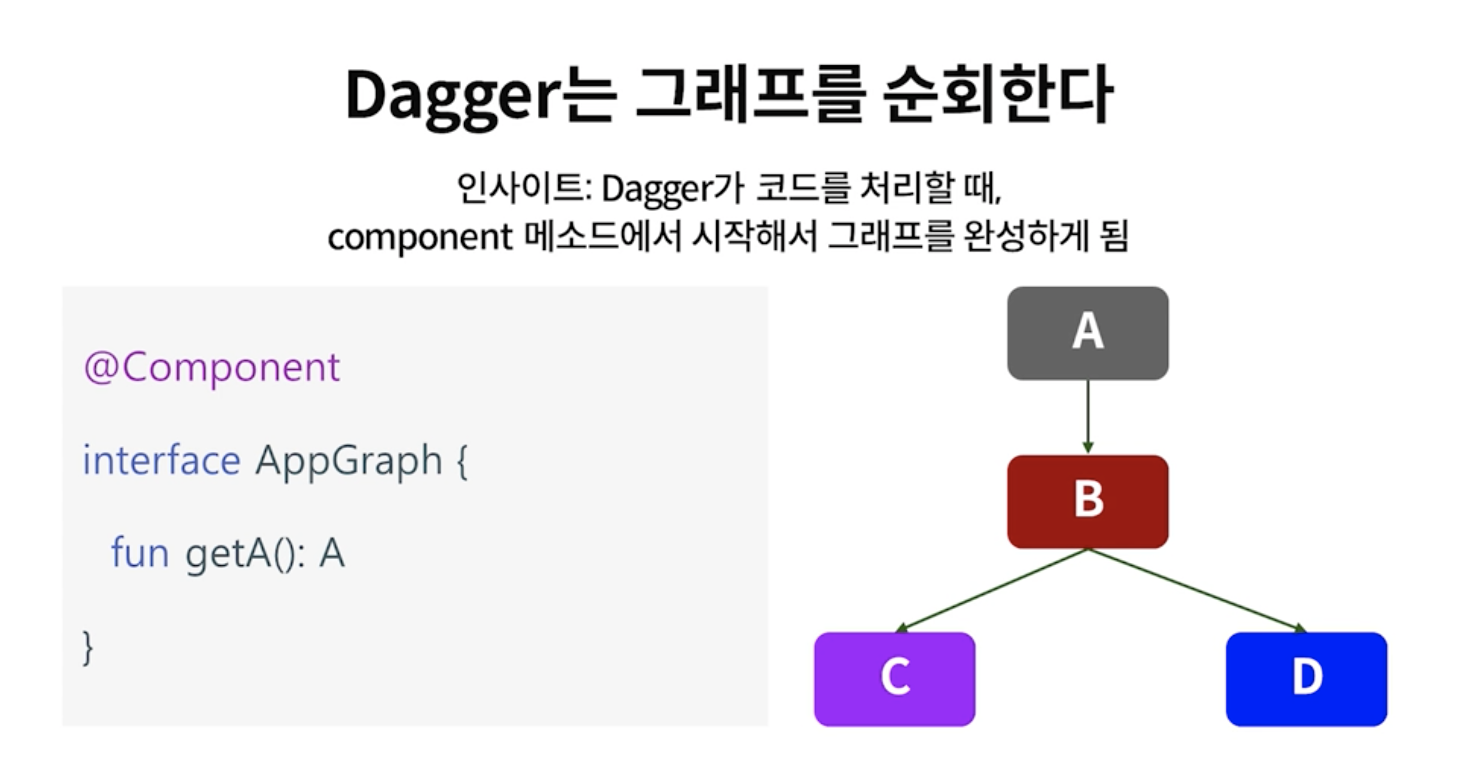 Dagger는 그래프를 순회한다

인사이트: Dagger가 코드를 처리할 때,
component 메소드에서 시작해서 그래프를 완성하게 됨

@Component

interface AppGraph {

fun getA(): A

}

A

B

C

D